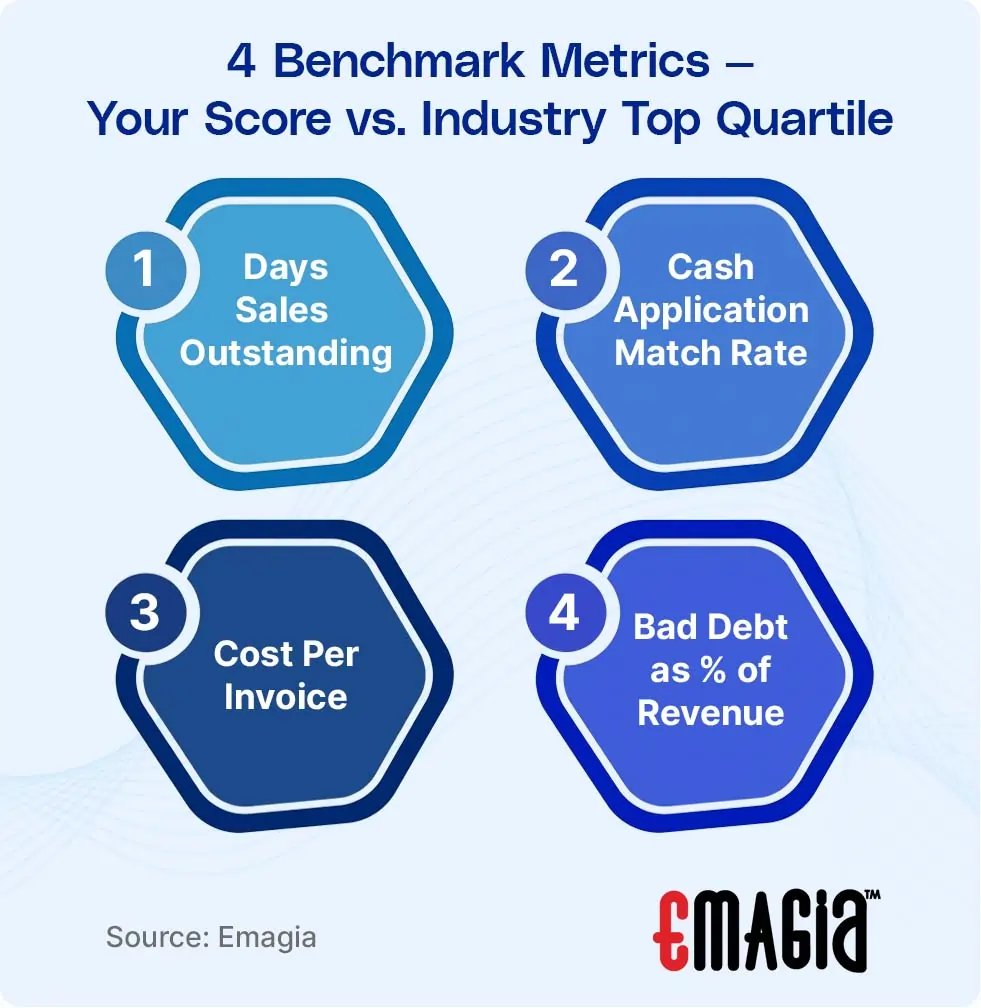 4 Benchmark Metrics – Your Score vs. Industry Top Quartile

1
Days Sales Outstanding

2
Cash Application Match Rate

3
Cost Per Invoice

4
Bad Debt as % of Revenue

Source: Emagia

EMAGIA™